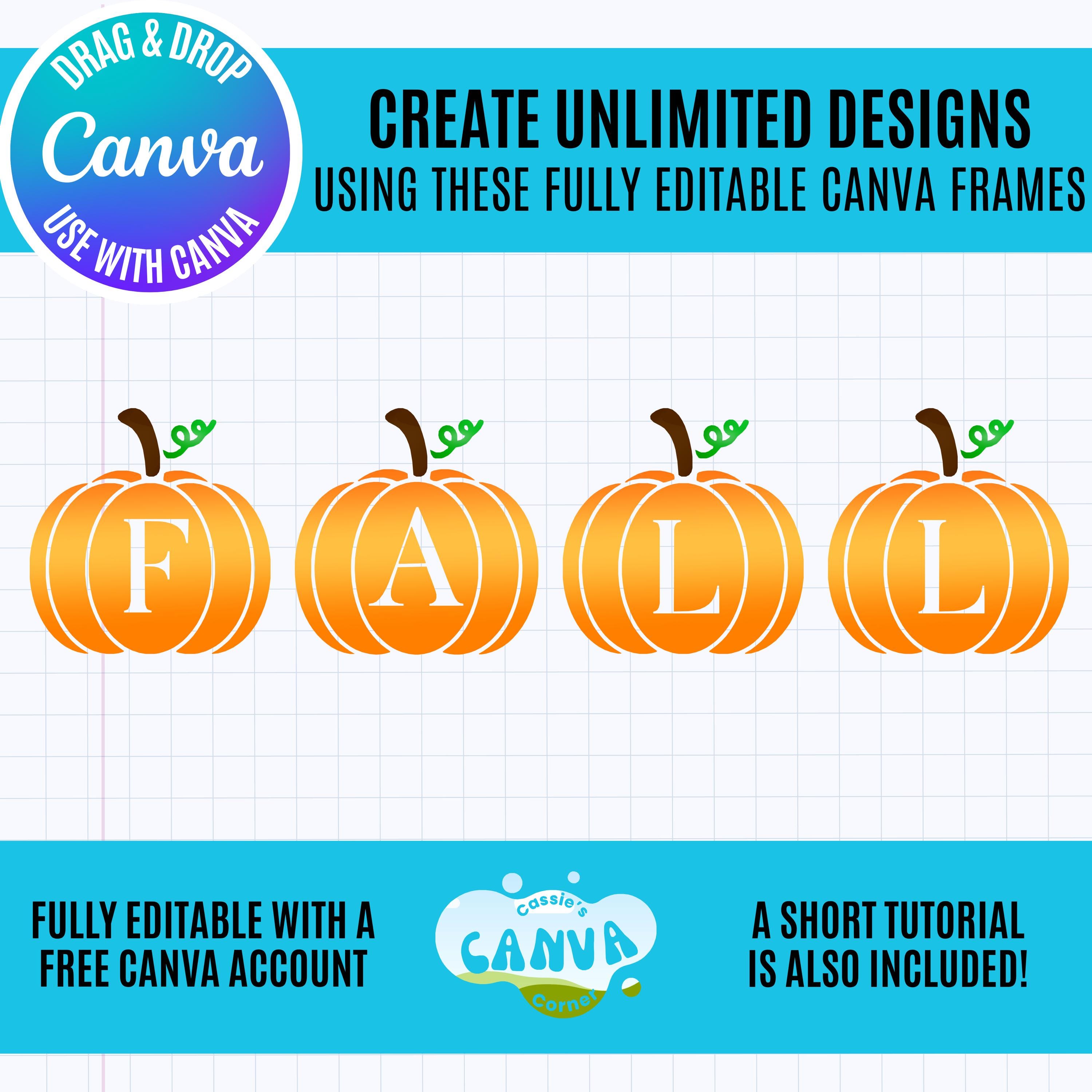 DRAG & DROP
Canva
USE WITH CANVA

CREATE UNLIMITED DESIGNS
USING THESE FULLY EDITABLE CANVA FRAMES

F A L L

FULLY EDITABLE WITH A FREE CANVA ACCOUNT

Cassie's CANVA Corner

A SHORT TUTORIAL IS ALSO INCLUDED!